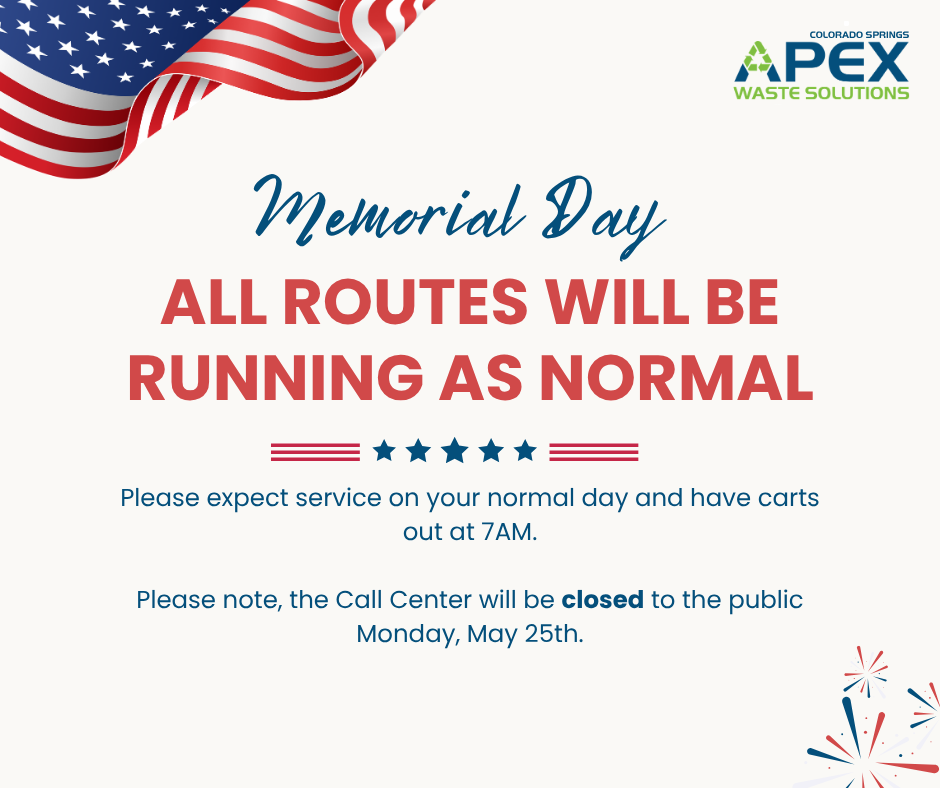 COLORADO SPRINGS
APEX
WASTE SOLUTIONS

Memorial Day

ALL ROUTES WILL BE RUNNING AS NORMAL

Please expect service on your normal day and have carts out at 7AM.

Please note, the Call Center will be closed to the public Monday, May 25th.